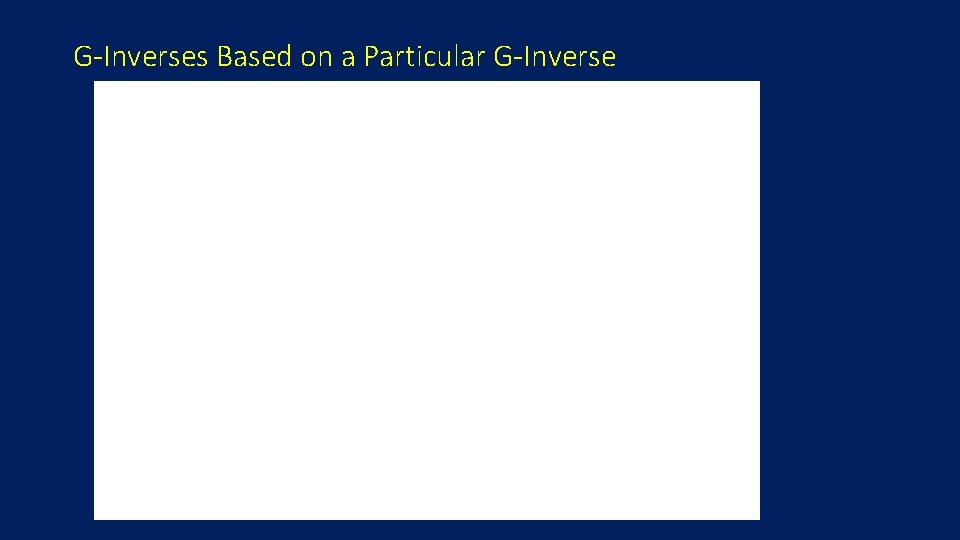 G-Inverses Based on a Particular G-Inverse